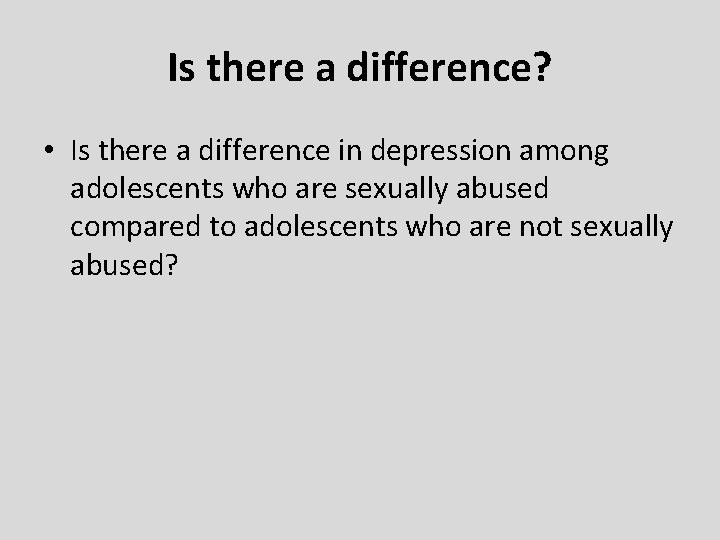 Is there a difference?

• Is there a difference in depression among adolescents who are sexually abused compared to adolescents who are not sexually abused?